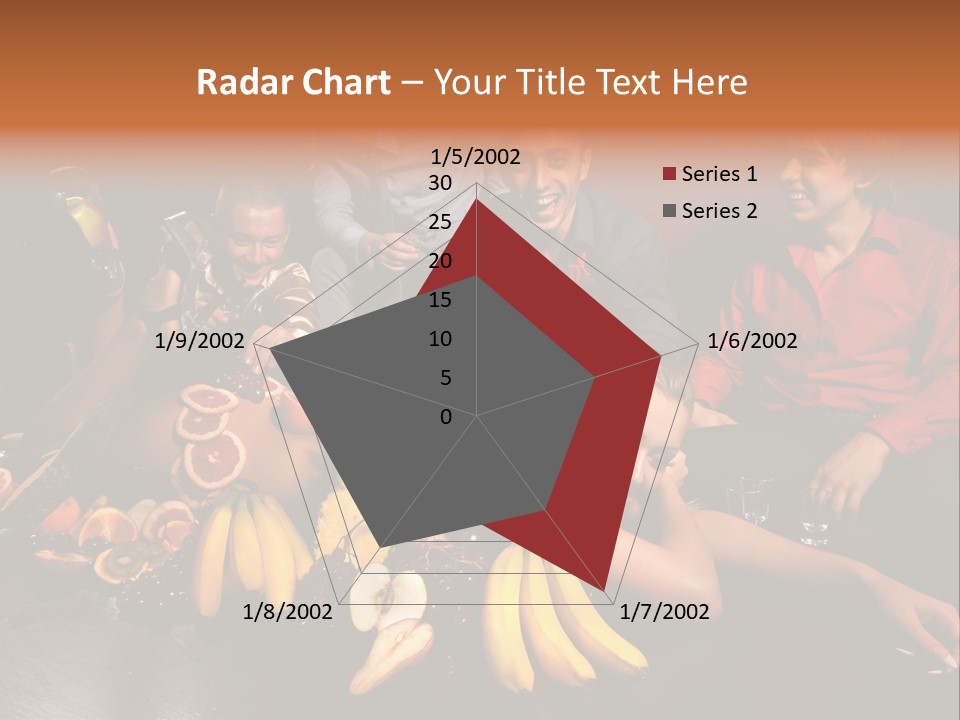 Radar Chart – Your Title Text Here

1/5/2002
30
25
20
15
10
5
0
1/6/2002
1/7/2002
1/8/2002
1/9/2002

Series 1
Series 2